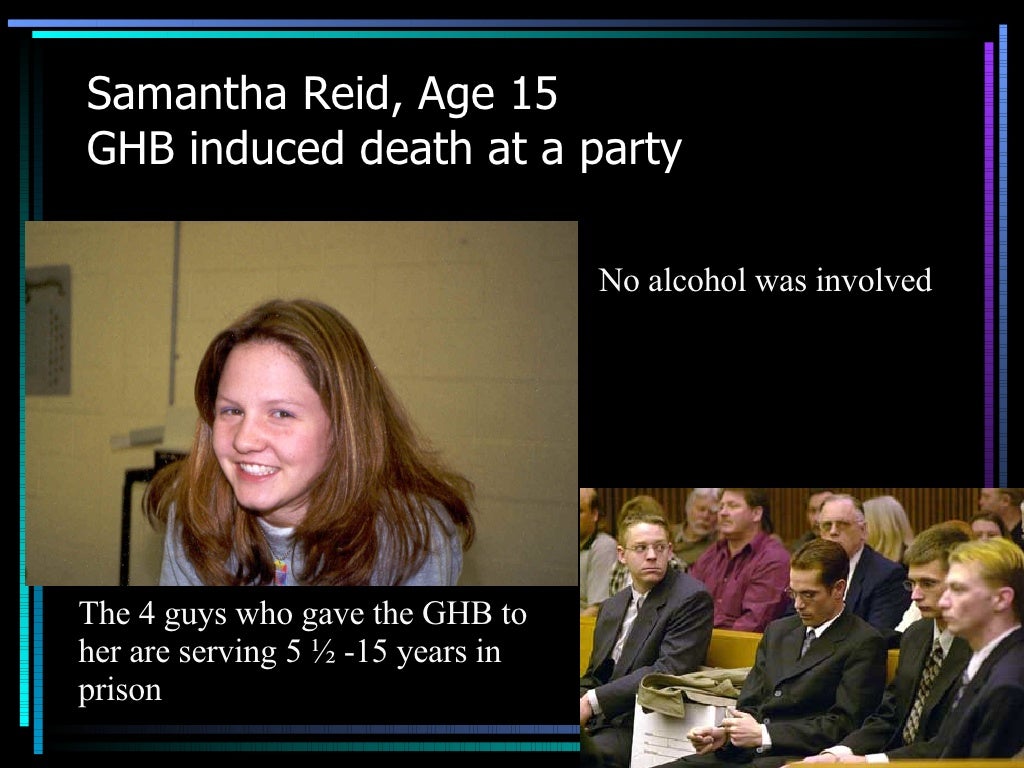 Samantha Reid, Age 15
GHB induced death at a party

No alcohol was involved

The 4 guys who gave the GHB to her are serving 5 ½ -15 years in prison